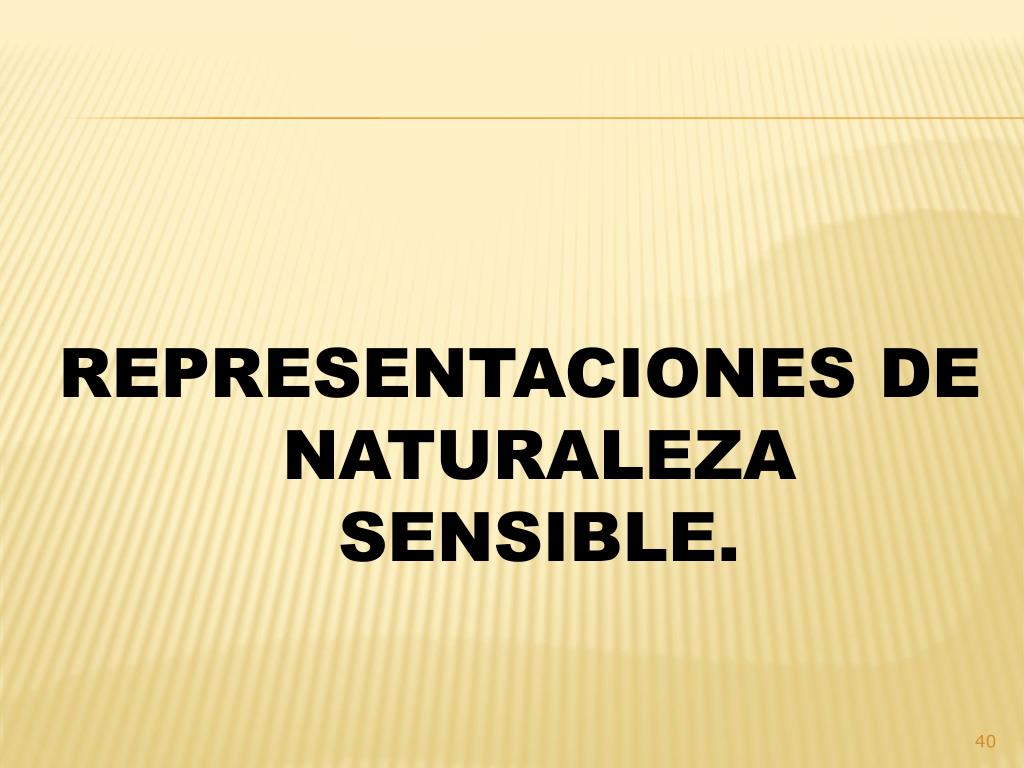 REPRESENTACIONES DE NATURALEZA SENSIBLE.

40